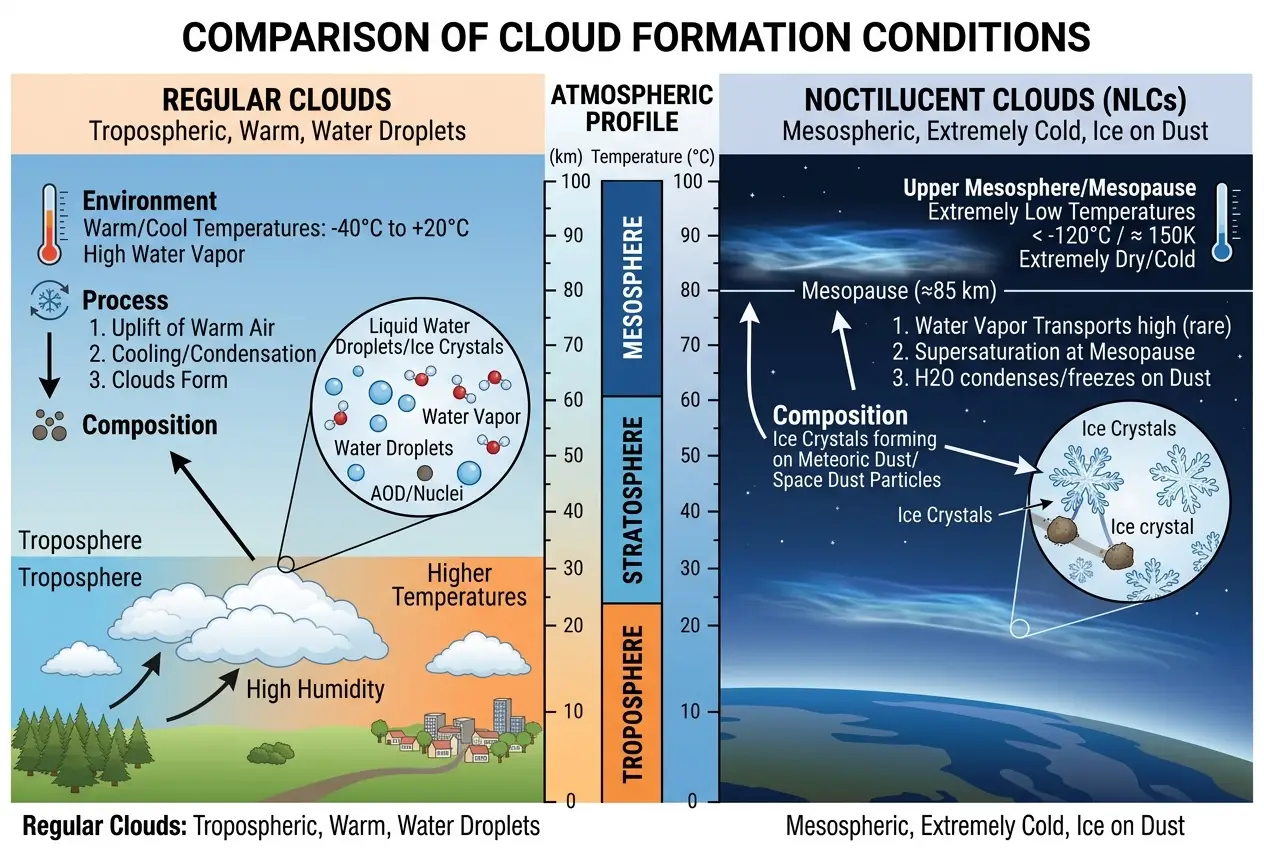 COMPARISON OF CLOUD FORMATION CONDITIONS

REGULAR CLOUDS
Tropospheric, Warm, Water Droplets

Environment
Warm/Cool Temperatures: -40°C to +20°C
High Water Vapor

Process
1. Uplift of Warm Air
2. Cooling/Condensation
3. Clouds Form

Composition

Liquid Water Droplets/Ice Crystals
Water Vapor
Water Droplets
AOD/Nuclei

Troposphere
Troposphere
Higher Temperatures
High Humidity

ATMOSPHERIC PROFILE
(km) Temperature (°C)
100
90
80
70
60
50
40
30
20
10
0
MESOSPHERE
STRATOSPHERE
TROPOSPHERE
100
90
80
70
60
50
40
30
20
10
0

NOCTILUCENT CLOUDS (NLCs)
Mesospheric, Extremely Cold, Ice on Dust

Upper Mesosphere/Mesopause
Extremely Low Temperatures
< -120°C / ≈ 150K
Extremely Dry/Cold

Mesopause (≈85 km)

1. Water Vapor Transports high (rare)
2. Supersaturation at Mesopause
3. H2O condenses/freezes on Dust

Composition
Ice Crystals forming on Meteoric Dust/ Space Dust Particles

Ice Crystals
Ice Crystals
Ice crystal

Regular Clouds: Tropospheric, Warm, Water Droplets
Mesospheric, Extremely Cold, Ice on Dust